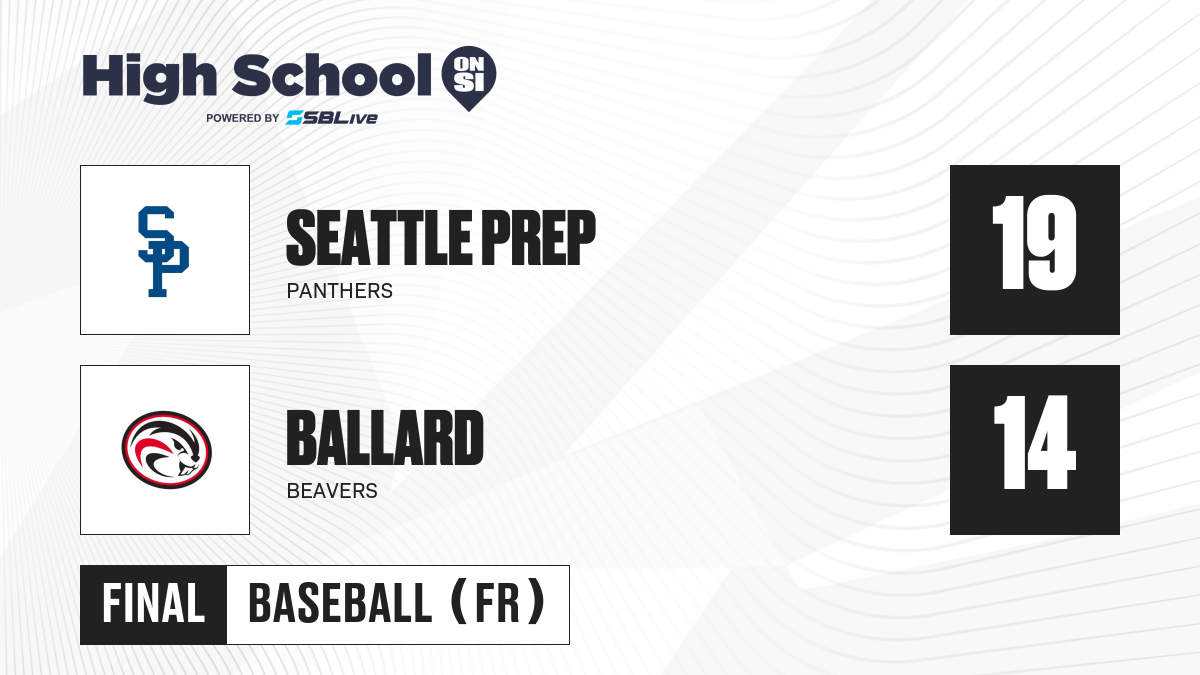 High School ON SI
POWERED BY SBLive

SP

SEATTLE PREP
PANTHERS

19

BALLARD
BEAVERS

14

FINAL BASEBALL (FR)